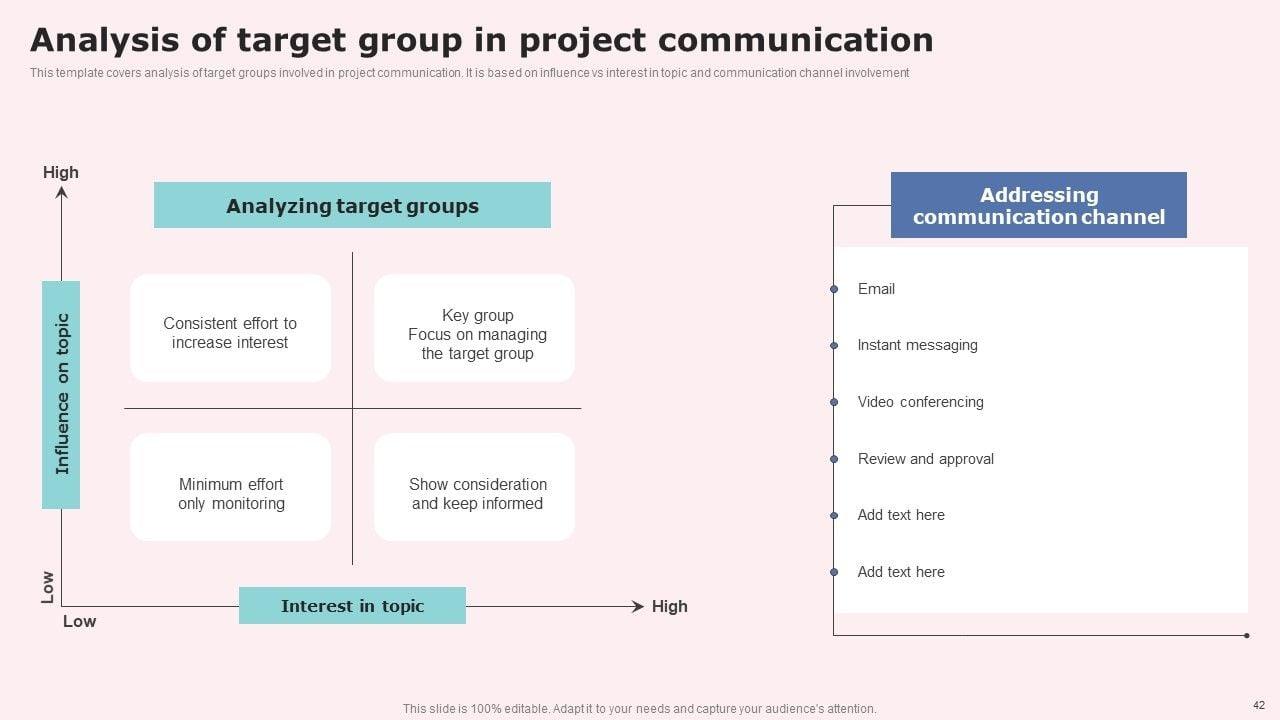 Analysis of target group in project communication

This template covers analysis of target groups involved in project communication. It is based on influence vs interest in topic and communication channel involvement

High

Analyzing target groups

Influence on topic

Consistent effort to increase interest

Key group
Focus on managing the target group

Minimum effort only monitoring

Show consideration and keep informed

Low

Low

Interest in topic

High

Addressing communication channel

Email

Instant messaging

Video conferencing

Review and approval

Add text here

Add text here

This slide is 100% editable. Adapt it to your needs and capture your audience's attention.

42